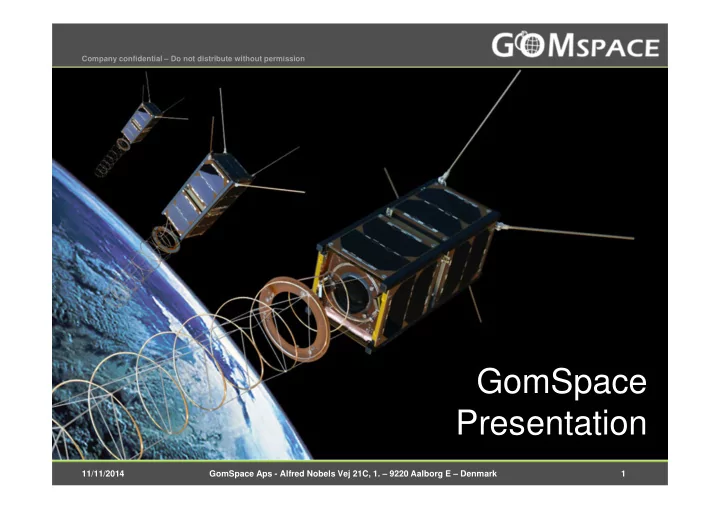 Company confidential – Do not distribute without permission

GOMSPACE

GomSpace Presentation

11/11/2014

GomSpace Aps - Alfred Nobels Vej 21C, 1. – 9220 Aalborg E – Denmark

1